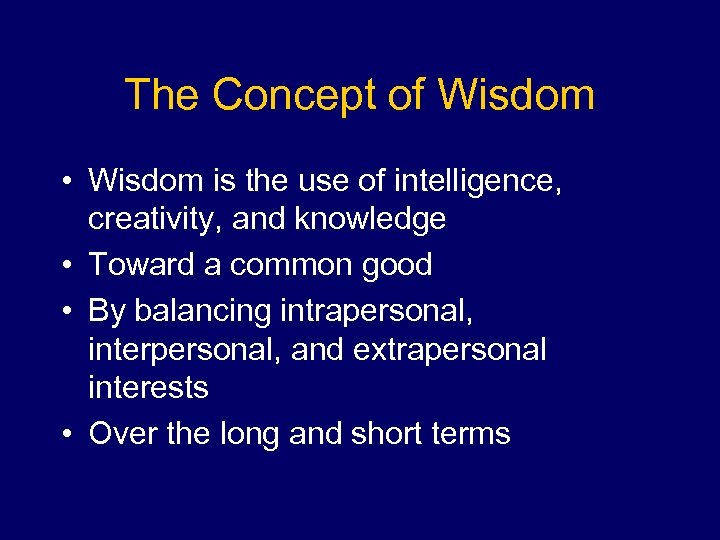 The Concept of Wisdom

• Wisdom is the use of intelligence, creativity, and knowledge
• Toward a common good
• By balancing intrapersonal, interpersonal, and extrapersonal interests
• Over the long and short terms